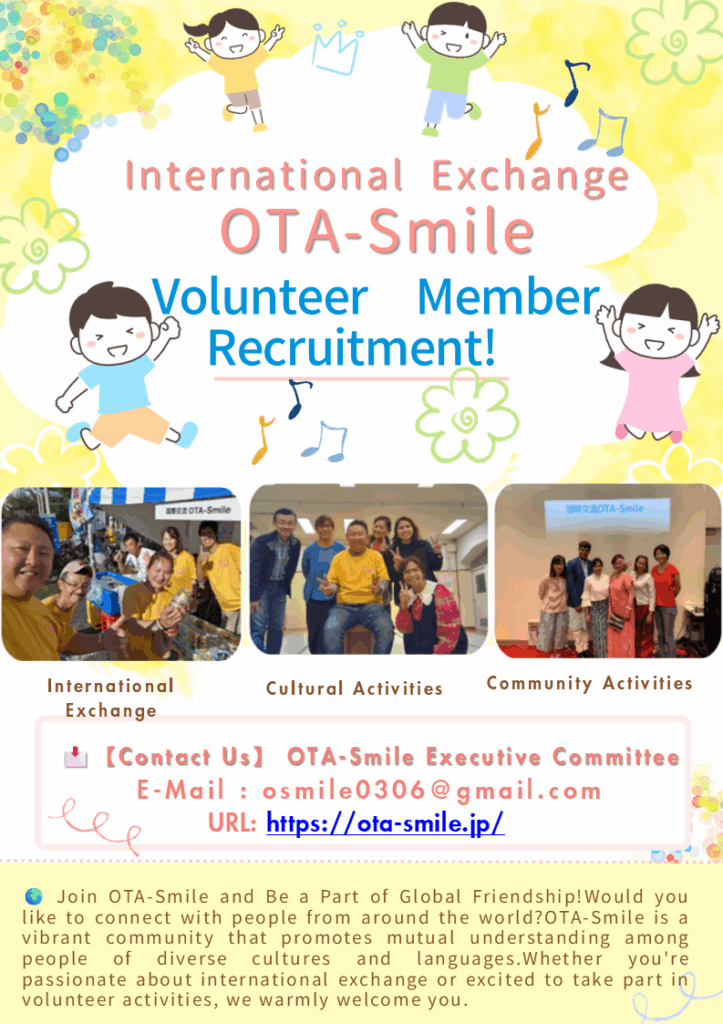 International Exchange
OTA-Smile
Volunteer Member Recruitment!

国際交流 OTA-Smile

国際交流 OTA-Smile

International Exchange

Cultural Activities

Community Activities

【Contact Us】 OTA-Smile Executive Committee
E-Mail : osmile0306@gmail.com
URL: https://ota-smile.jp/

Join OTA-Smile and Be a Part of Global Friendship!Would you like to connect with people from around the world?OTA-Smile is a vibrant community that promotes mutual understanding among people of diverse cultures and languages.Whether you're passionate about international exchange or excited to take part in volunteer activities, we warmly welcome you.